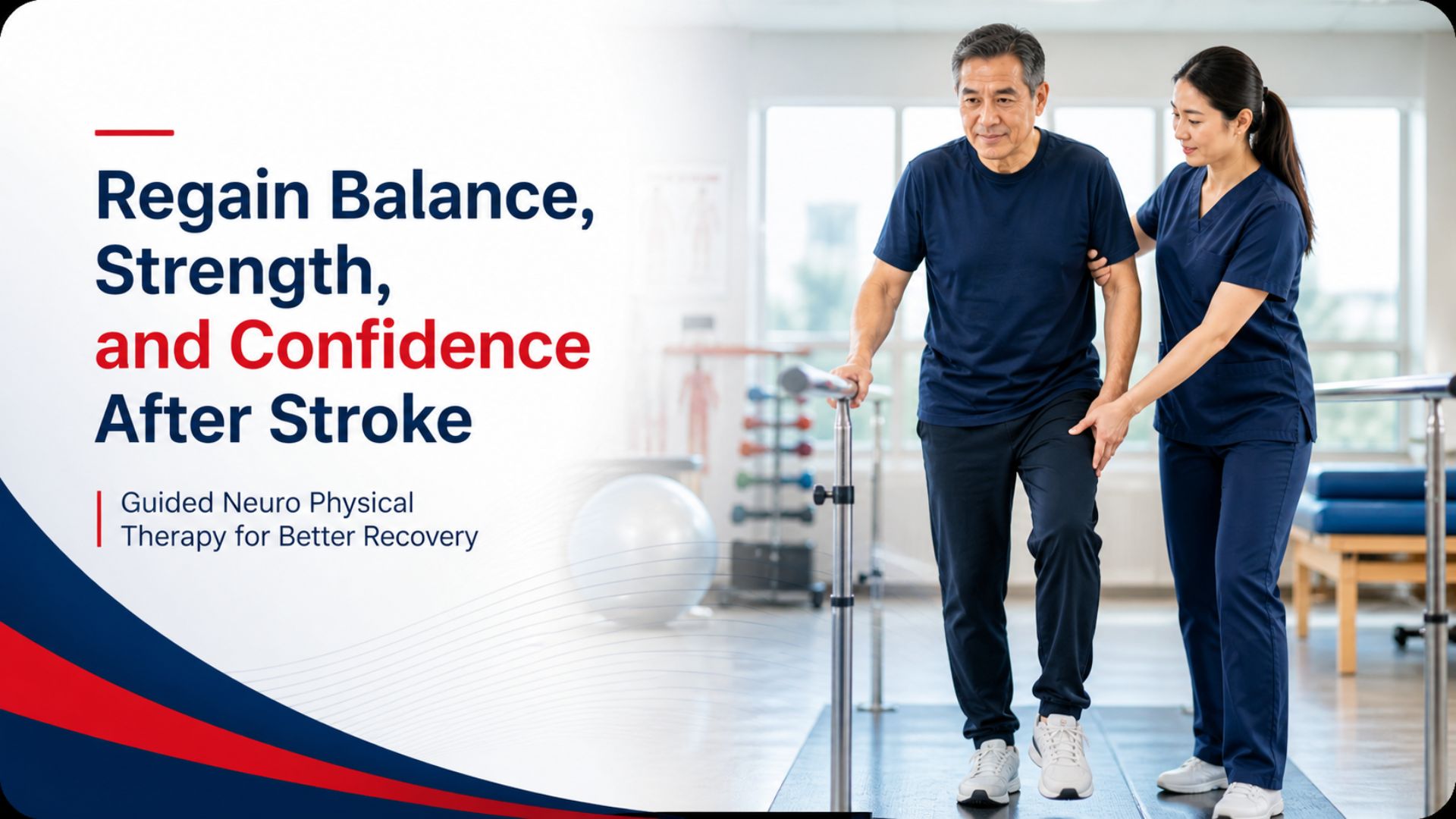 Regain Balance, Strength, and Confidence After Stroke

Guided Neuro Physical Therapy for Better Recovery